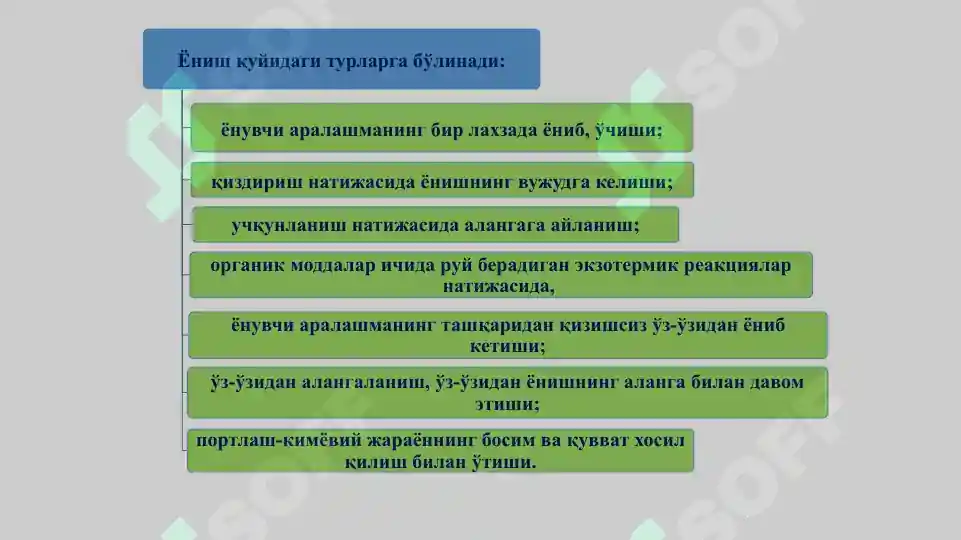 Ёниш қуйидаги турларга бўлинади:

ёнувчи аралашманинг бир лахзада ёниб, ўчиши;

қиздириш натижасида ёнишнинг вужудга келиши;

учқунланиш натижасида алангага айланиш;

органик моддалар ичида руй берадиган экзотермик реакциялар натижасида,

ёнувчи аралашманинг ташқаридан қизишсиз ўз-ўзидан ёниб кетиши;

ўз-ўзидан алангаланиш, ўз-ўзидан ёнишнинг аланга билан давом этиши;

портлаш-кимёвий жараённинг босим ва қувват хосил қилиш билан ўтиши.

SOFT
SOFT
SOFT
SOFT